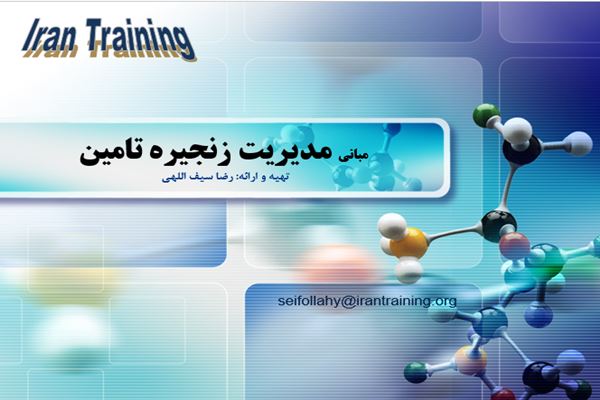 Iran Training

مبانی مدیریت زنجیره تامین

تهیه و ارائه: رضا سیف اللهی

seifollahy@irantraining.org